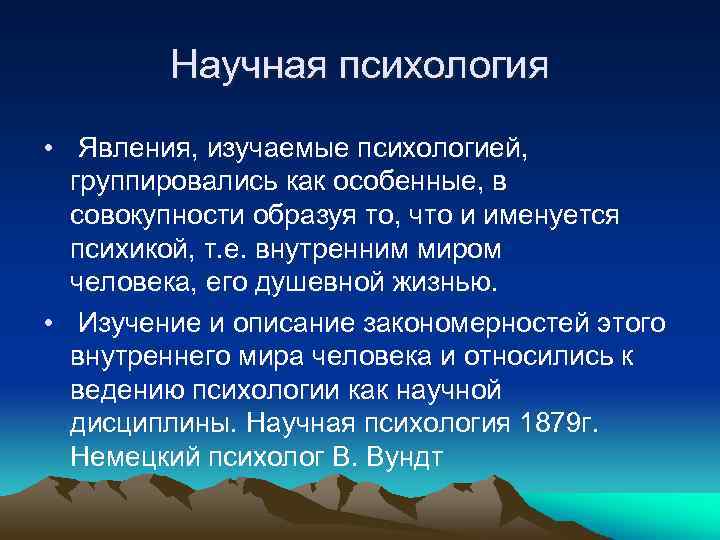 Научная психология

• Явления, изучаемые психологией, группировались как особенные, в совокупности образуя то, что и именуется психикой, т.е. внутренним миром человека, его душевной жизнью.

• Изучение и описание закономерностей этого внутреннего мира человека и относились к ведению психологии как научной дисциплины. Научная психология 1879г. Немецкий психолог В. Вундт